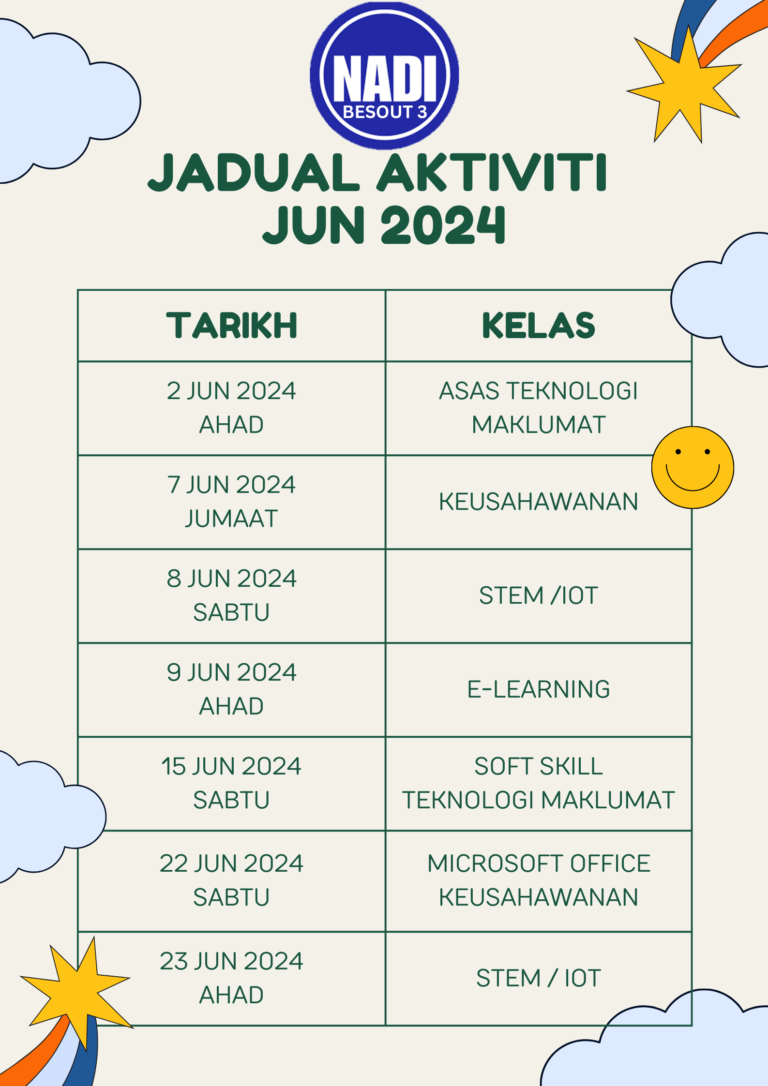 NADI
BESOUT 3

JADUAL AKTIVITI
JUN 2024

| TARIKH | KELAS |
|---|---|
| 2 JUN 2024 AHAD | ASAS TEKNOLOGI MAKLUMAT |
| 7 JUN 2024 JUMAAT | KEUSAHAWANAN |
| 8 JUN 2024 SABTU | STEM /IOT |
| 9 JUN 2024 AHAD | E-LEARNING |
| 15 JUN 2024 SABTU | SOFT SKILL TEKNOLOGI MAKLUMAT |
| 22 JUN 2024 SABTU | MICROSOFT OFFICE KEUSAHAWANAN |
| 23 JUN 2024 AHAD | STEM / IOT |